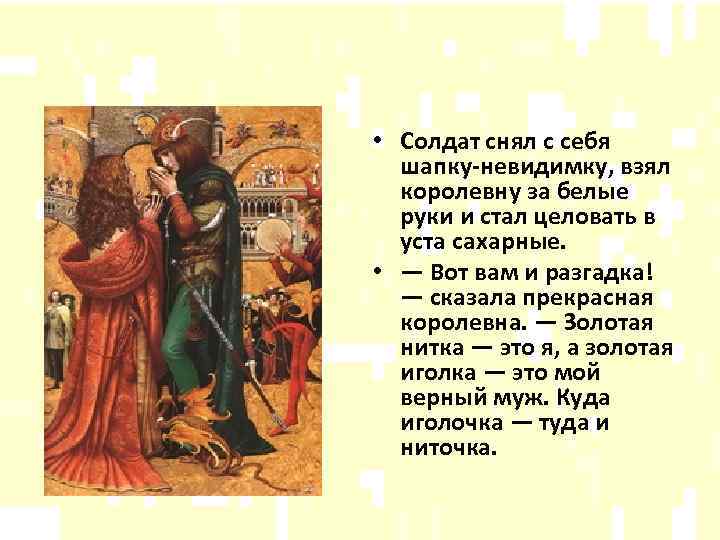 • Солдат снял с себя шапку-невидимку, взял королевну за белые руки и стал целовать в уста сахарные.

• — Вот вам и разгадка! — сказала прекрасная королевна. — Золотая нитка — это я, а золотая иголка — это мой верный муж. Куда иголочка — туда и ниточка.